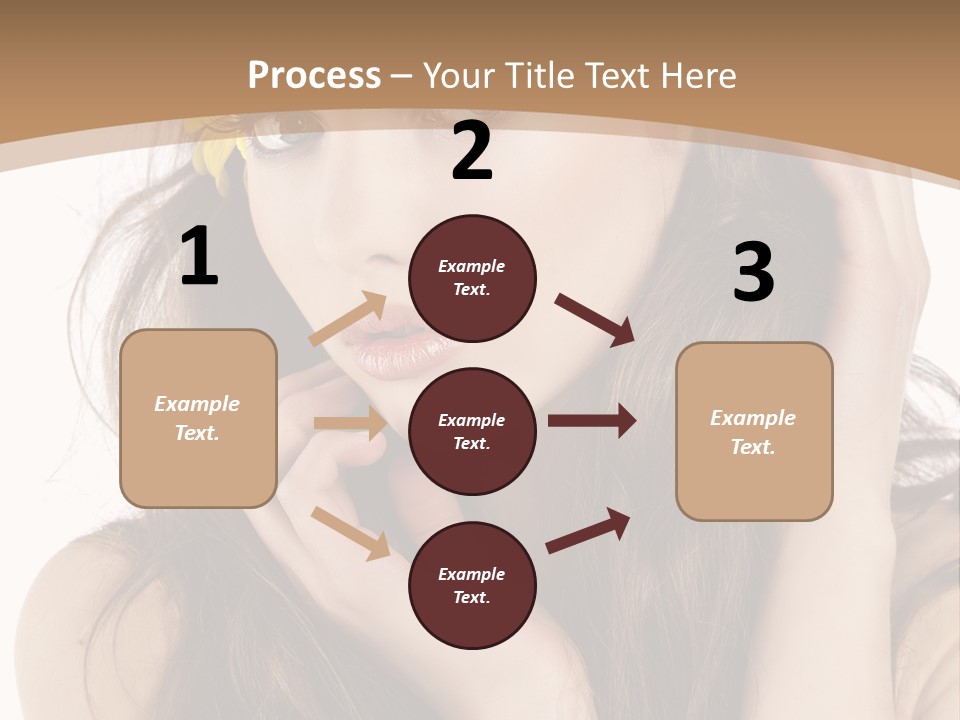 Process – Your Title Text Here

1

Example Text.

2

Example Text.

Example Text.

Example Text.

3

Example Text.